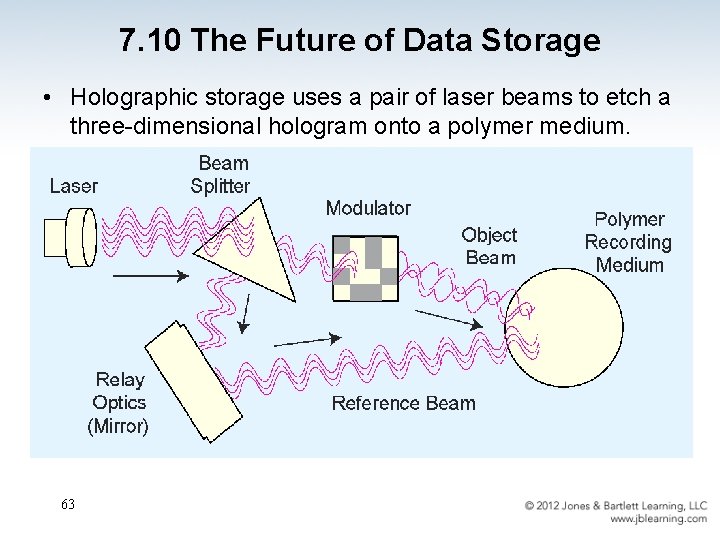 7.10 The Future of Data Storage

• Holographic storage uses a pair of laser beams to etch a three-dimensional hologram onto a polymer medium.

Laser

Beam Splitter

Modulator

Object Beam

Polymer Recording Medium

Relay Optics (Mirror)

Reference Beam

63

© 2012 Jones & Bartlett Learning, LLC
www.jblearning.com